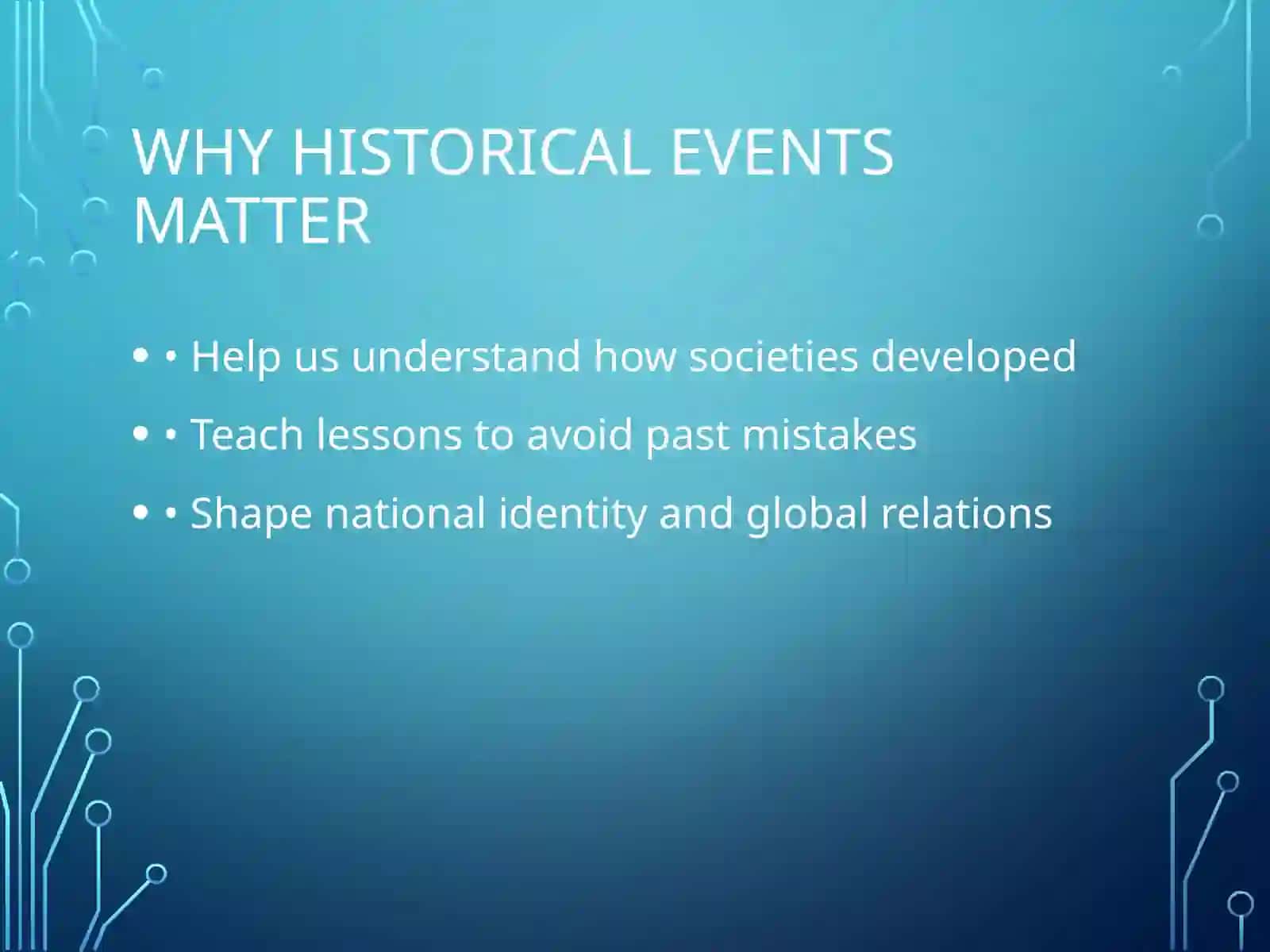 WHY HISTORICAL EVENTS MATTER

• • Help us understand how societies developed
• • Teach lessons to avoid past mistakes
• • Shape national identity and global relations